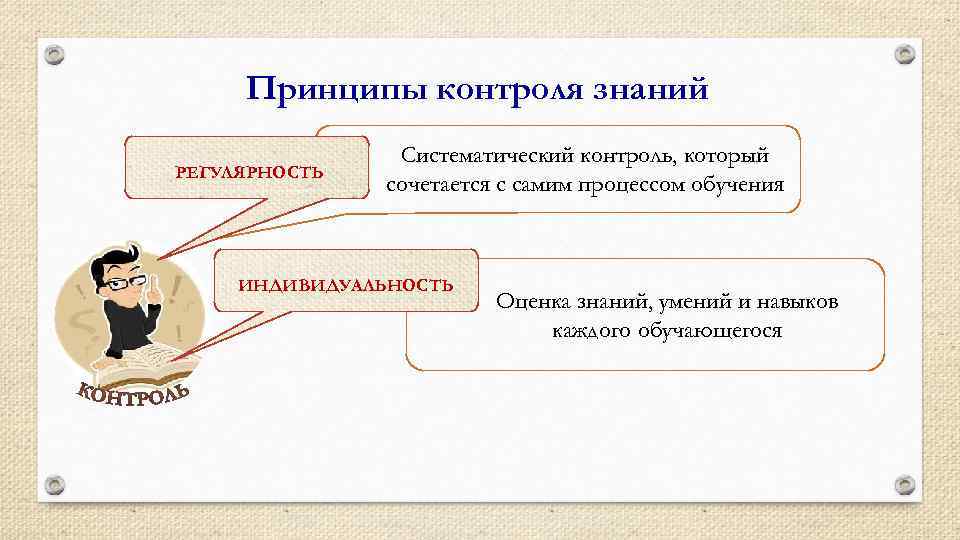 Принципы контроля знаний

РЕГУЛЯРНОСТЬ

Систематический контроль, который сочетается с самим процессом обучения

ИНДИВИДУАЛЬНОСТЬ

Оценка знаний, умений и навыков каждого обучающегося

КОНТРОЛЬ